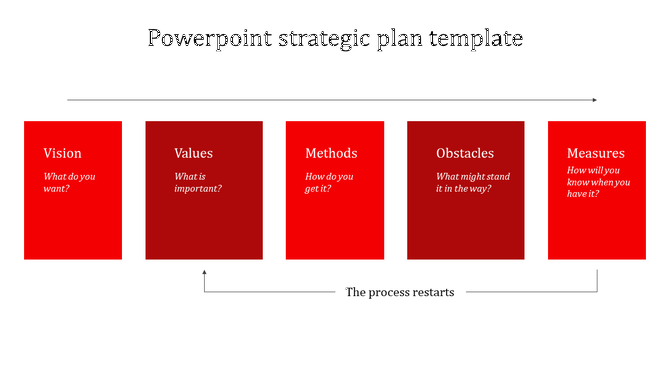 Powerpoint strategic plan template

Vision
What do you want?

Values
What is important?

Methods
How do you get it?

Obstacles
What might stand it in the way?

Measures
How will you know when you have it?

The process restarts